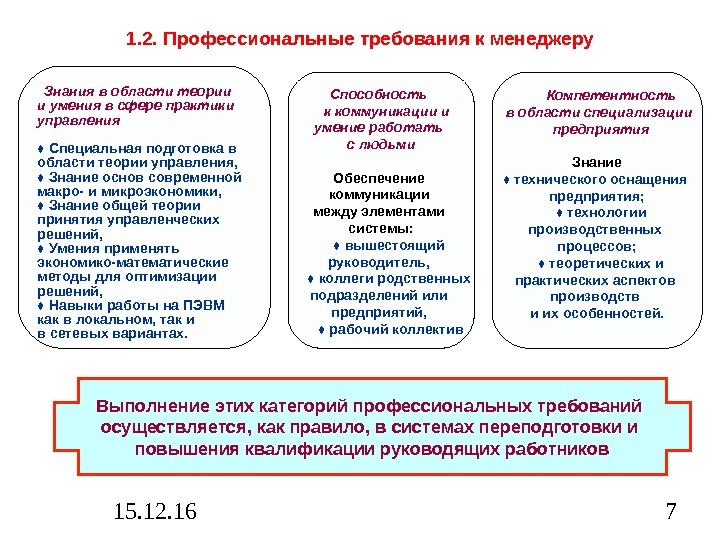 1.2. Профессиональные требования к менеджеру

Знания в области теории и умения в сфере практики управления

♦ Специальная подготовка в области теории управления,
♦ Знание основ современной макро- и микроэкономики,
♦ Знание общей теории принятия управленческих решений,
♦ Умения применять экономико-математические методы для оптимизации решений,
♦ Навыки работы на ПЭВМ как в локальном, так и в сетевых вариантах.

Способность к коммуникации и умение работать с людьми

Обеспечение коммуникации между элементами системы:
♦ вышестоящий руководитель,
♦ коллеги родственных подразделений или предприятий,
♦ рабочий коллектив

Компетентность в области специализации предприятия

Знание
♦ технического оснащения предприятия;
♦ технологии производственных процессов;
♦ теоретических и практических аспектов производств и их особенностей.

Выполнение этих категорий профессиональных требований осуществляется, как правило, в системах переподготовки и повышения квалификации руководящих работников

15.12.16

7